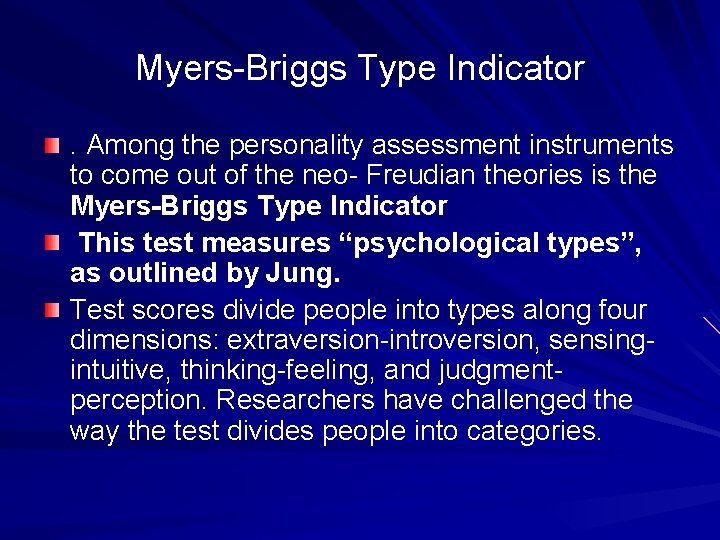 Myers-Briggs Type Indicator

. Among the personality assessment instruments to come out of the neo- Freudian theories is the Myers-Briggs Type Indicator

This test measures “psychological types”, as outlined by Jung.

Test scores divide people into types along four dimensions: extraversion-introversion, sensing-intuitive, thinking-feeling, and judgment-perception. Researchers have challenged the way the test divides people into categories.